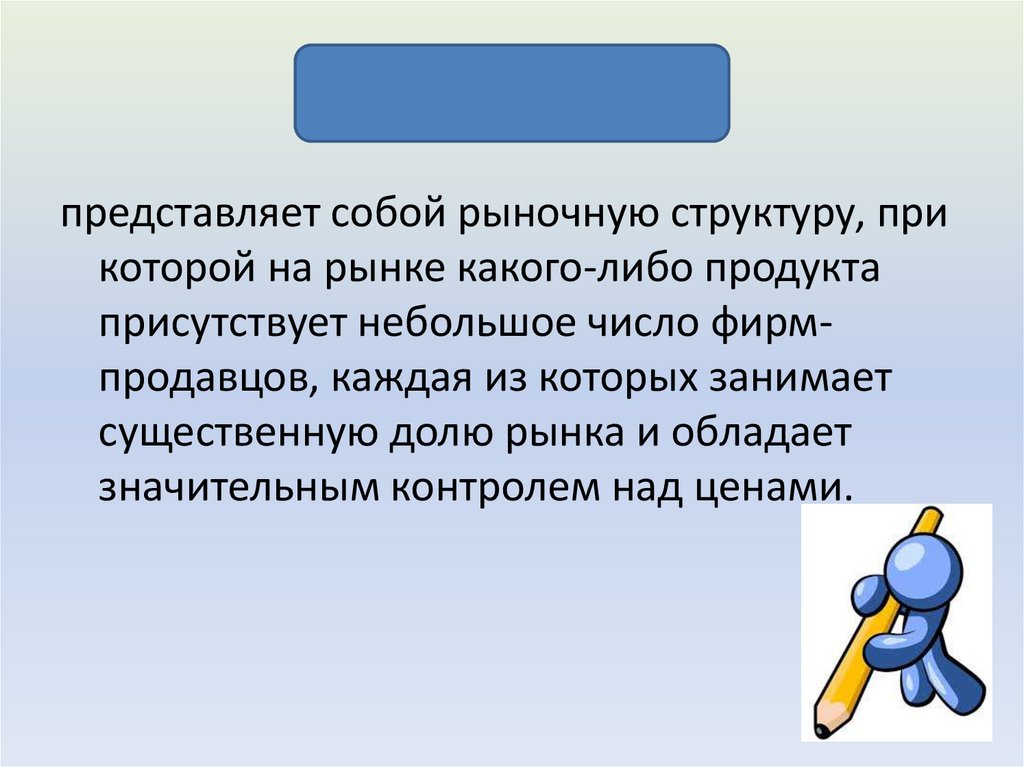 представляет собой рыночную структуру, при которой на рынке какого-либо продукта присутствует небольшое число фирм-продавцов, каждая из которых занимает существенную долю рынка и обладает значительным контролем над ценами.